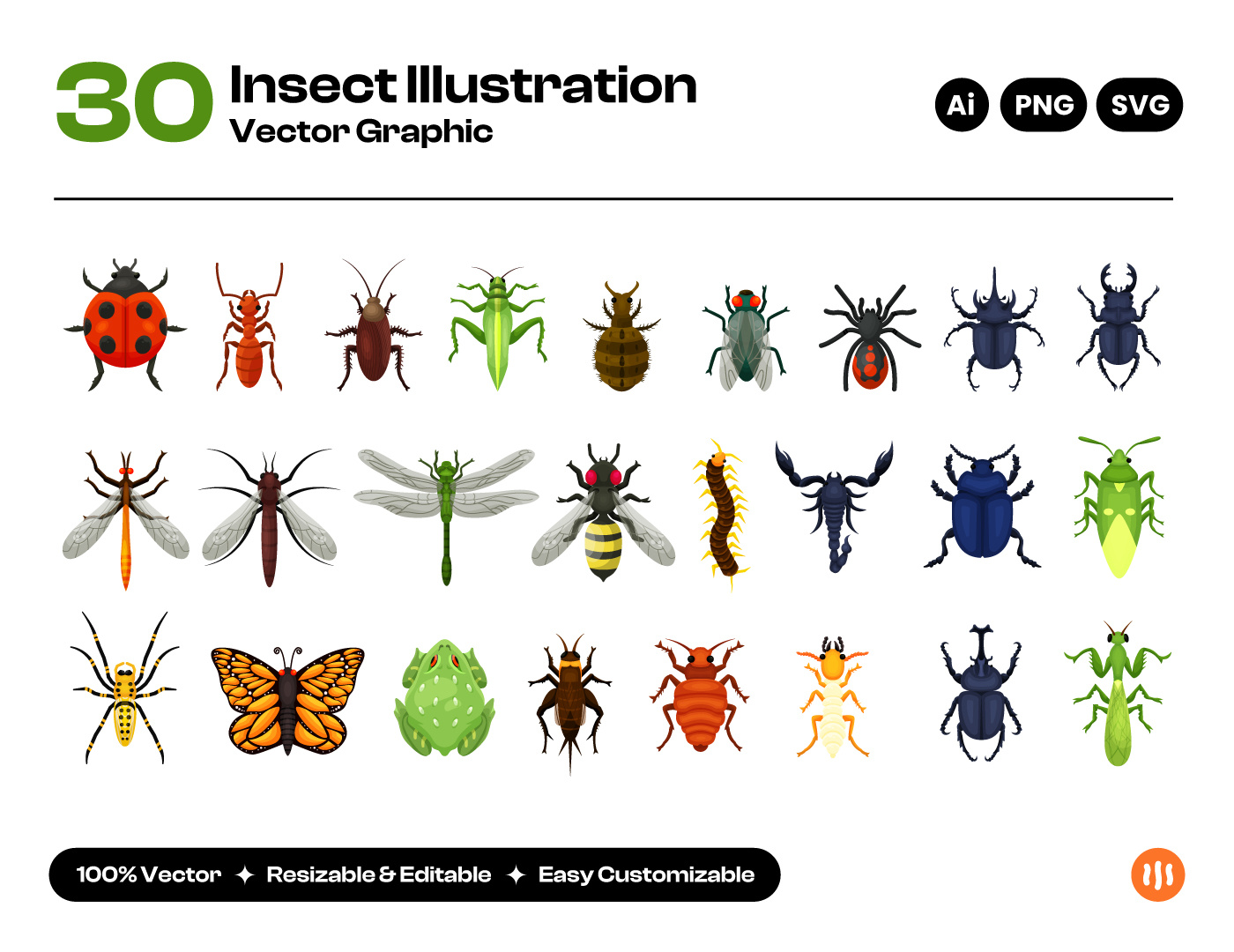 30 Insect Illustration
Vector Graphic

Ai PNG SVG

100% Vector ✦ Resizable & Editable ✦ Easy Customizable